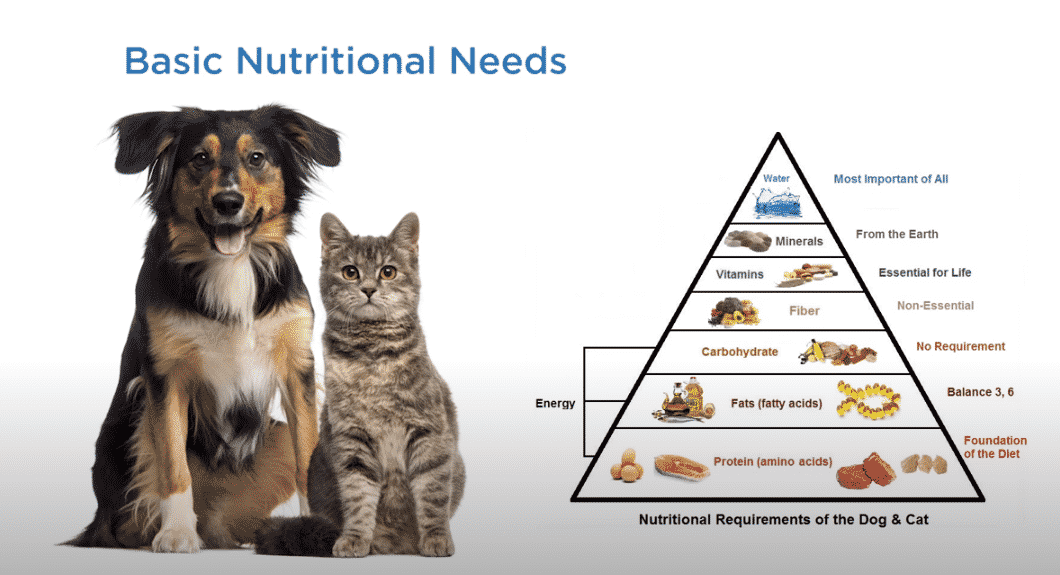 Basic Nutritional Needs

Water
Most Important of All
Minerals
From the Earth
Vitamins
Essential for Life
Fiber
Non-Essential
Carbohydrate
No Requirement
Energy
Fats (fatty acids)
Balance 3, 6
Protein (amino acids)
Foundation of the Diet

Nutritional Requirements of the Dog & Cat